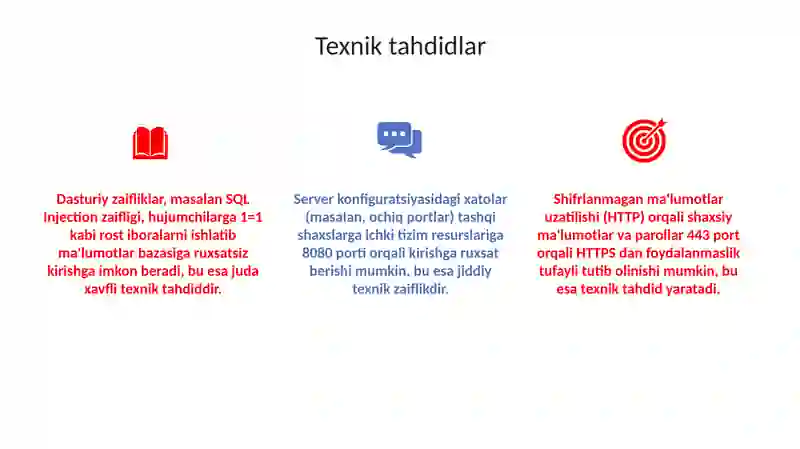 Texnik tahdidlar

Dasturiy zaifliklar, masalan SQL Injection zaifligi, hujumchilarga 1=1 kabi rost iboralarni ishlatib ma'lumotlar bazasiga ruxsatsiz kirishga imkon beradi, bu esa juda xavfli texnik tahdiddir.

Server konfiguratsiyasidagi xatolar (masalan, ochiq portlar) tashqi shaxslarga ichki tizim resurslariga 8080 porti orqali kirishga ruxsat berishi mumkin, bu esa jiddiy texnik zaiflikdir.

Shifrlanmagan ma'lumotlar uzatilishi (HTTP) orqali shaxsiy ma'lumotlar va parollar 443 port orqali HTTPS dan foydalanmaslik tufayli tutib olinishi mumkin, bu esa texnik tahdid yaratadi.